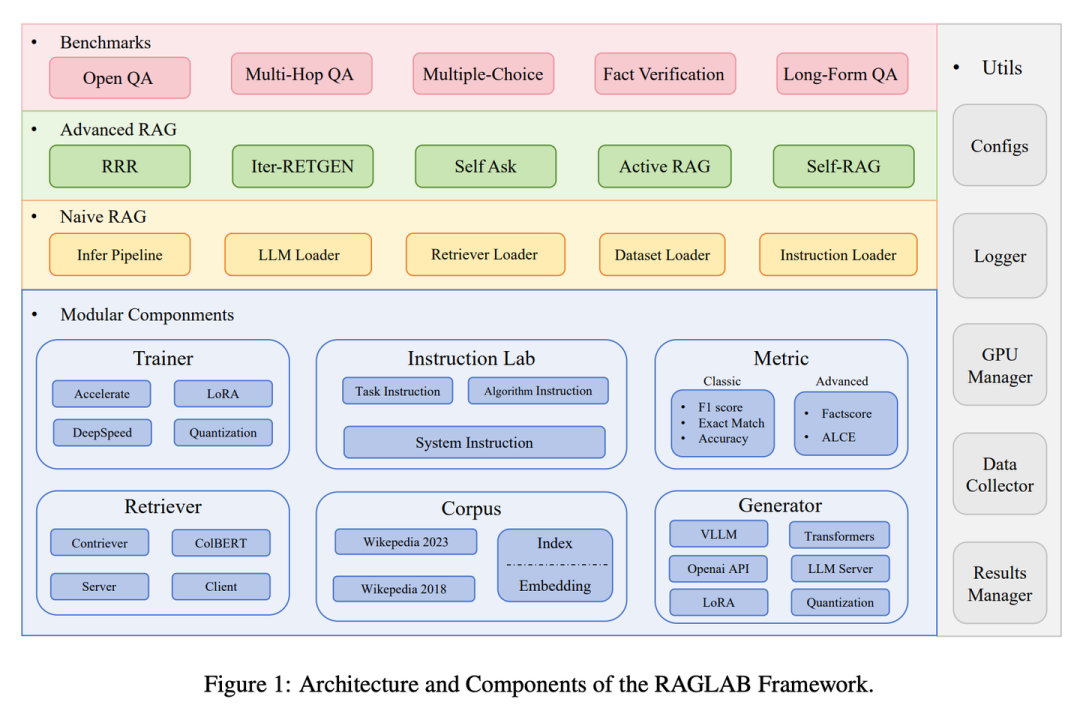 • Benchmarks

Open QA
Multi-Hop QA
Multiple-Choice
Fact Verification
Long-Form QA

• Advanced RAG

RRR
Iter-RETGEN
Self Ask
Active RAG
Self-RAG

• Naive RAG

Infer Pipeline
LLM Loader
Retriever Loader
Dataset Loader
Instruction Loader

• Modular Components

Trainer
Accelerate
LoRA
DeepSpeed
Quantization

Instruction Lab
Task Instruction
Algorithm Instruction
System Instruction

Metric
Classic
• F1 score
• Exact Match
• Accuracy
Advanced
• Factscore
• ALCE

Retriever
Contriever
ColBERT
Server
Client

Corpus
Wikepedia 2023
Wikepedia 2018
Index
Embedding

Generator
VLLM
Transformers
Openai API
LLM Server
LoRA
Quantization

• Utils

Configs
Logger
GPU Manager
Data Collector
Results Manager

Figure 1: Architecture and Components of the RAGLAB Framework.